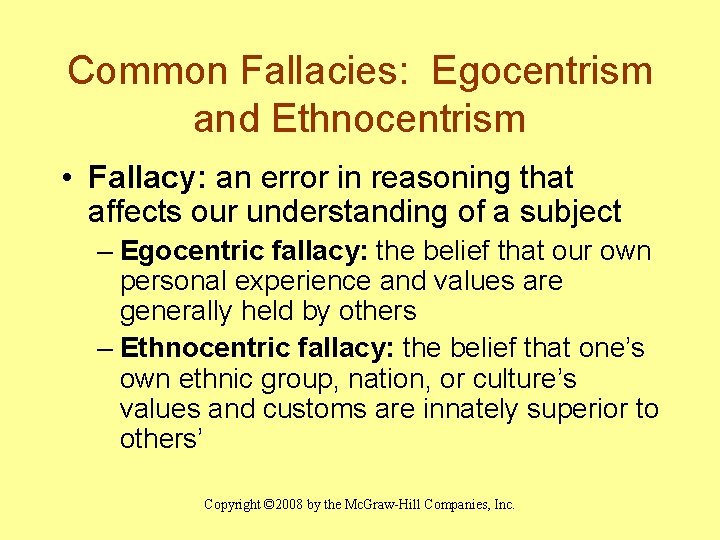 Common Fallacies: Egocentrism and Ethnocentrism

• Fallacy: an error in reasoning that affects our understanding of a subject

– Egocentric fallacy: the belief that our own personal experience and values are generally held by others

– Ethnocentric fallacy: the belief that one's own ethnic group, nation, or culture's values and customs are innately superior to others'

Copyright ©2008 by the McGraw-Hill Companies, Inc.